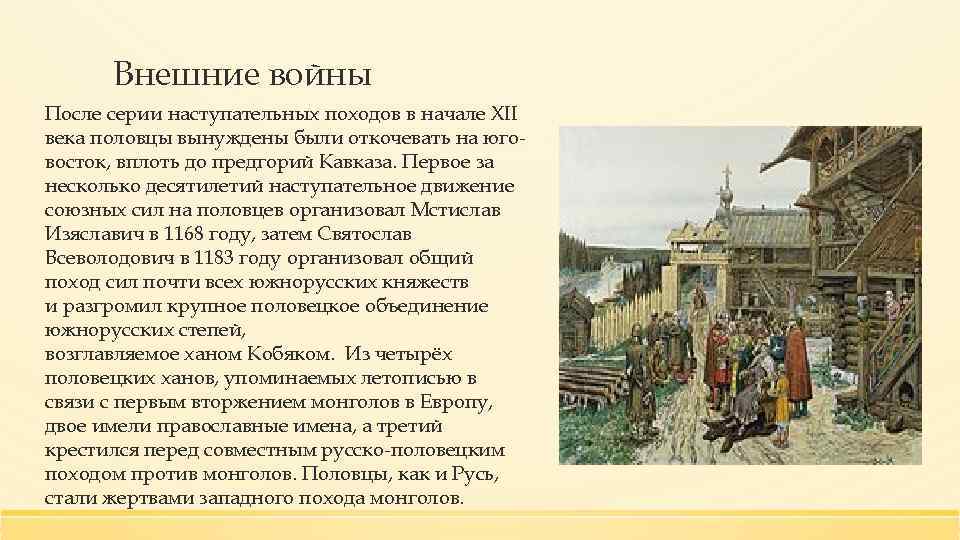 Внешние войны

После серии наступательных походов в начале XII века половцы вынуждены были откочевать на юго-восток, вплоть до предгорий Кавказа. Первое за несколько десятилетий наступательное движение союзных сил на половцев организовал Мстислав Изяславич в 1168 году, затем Святослав Всеволодович в 1183 году организовал общий поход сил почти всех южнорусских княжеств и разгромил крупное половецкое объединение южнорусских степей, возглавляемое ханом Кобяком. Из четырёх половецких ханов, упоминаемых летописью в связи с первым вторжением монголов в Европу, двое имели православные имена, а третий крестился перед совместным русско-половецким походом против монголов. Половцы, как и Русь, стали жертвами западного похода монголов.